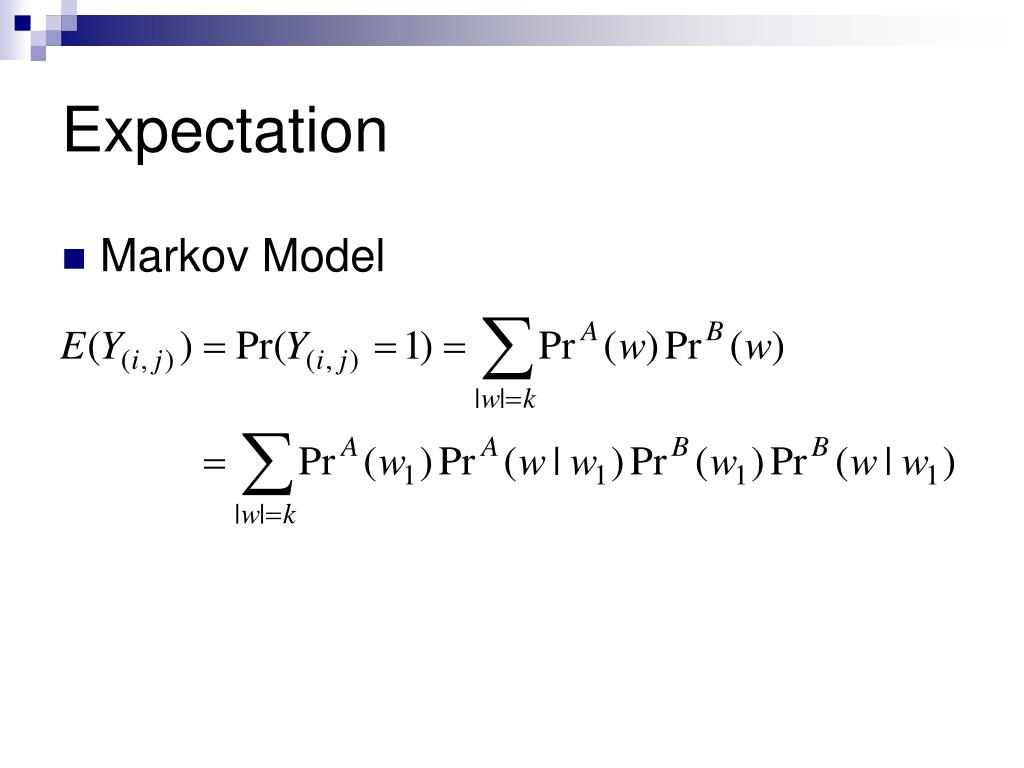 Expectation

Markov Model

$E(Y_{(i,j)}) = \Pr(Y_{(i,j)} = 1) = \sum_{|w|=k} \Pr^A(w) \Pr^B(w)$

$= \sum_{|w|=k} \Pr^A(w_1) \Pr^A(w \mid w_1) \Pr^B(w_1) \Pr^B(w \mid w_1)$